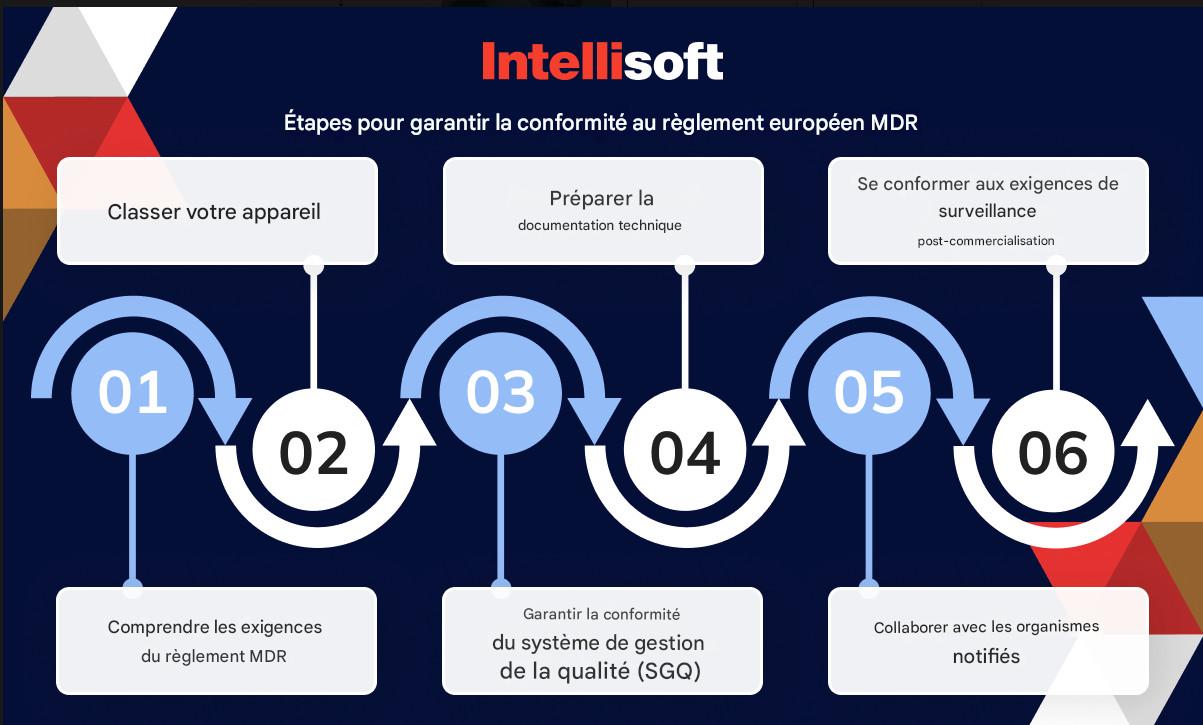 Intellisoft

Étapes pour garantir la conformité au règlement européen MDR

Classer votre appareil

Préparer la documentation technique

Se conformer aux exigences de surveillance post-commercialisation

01

02

03

04

05

06

Comprendre les exigences du règlement MDR

Garantir la conformité du système de gestion de la qualité (SGQ)

Collaborer avec les organismes notifiés